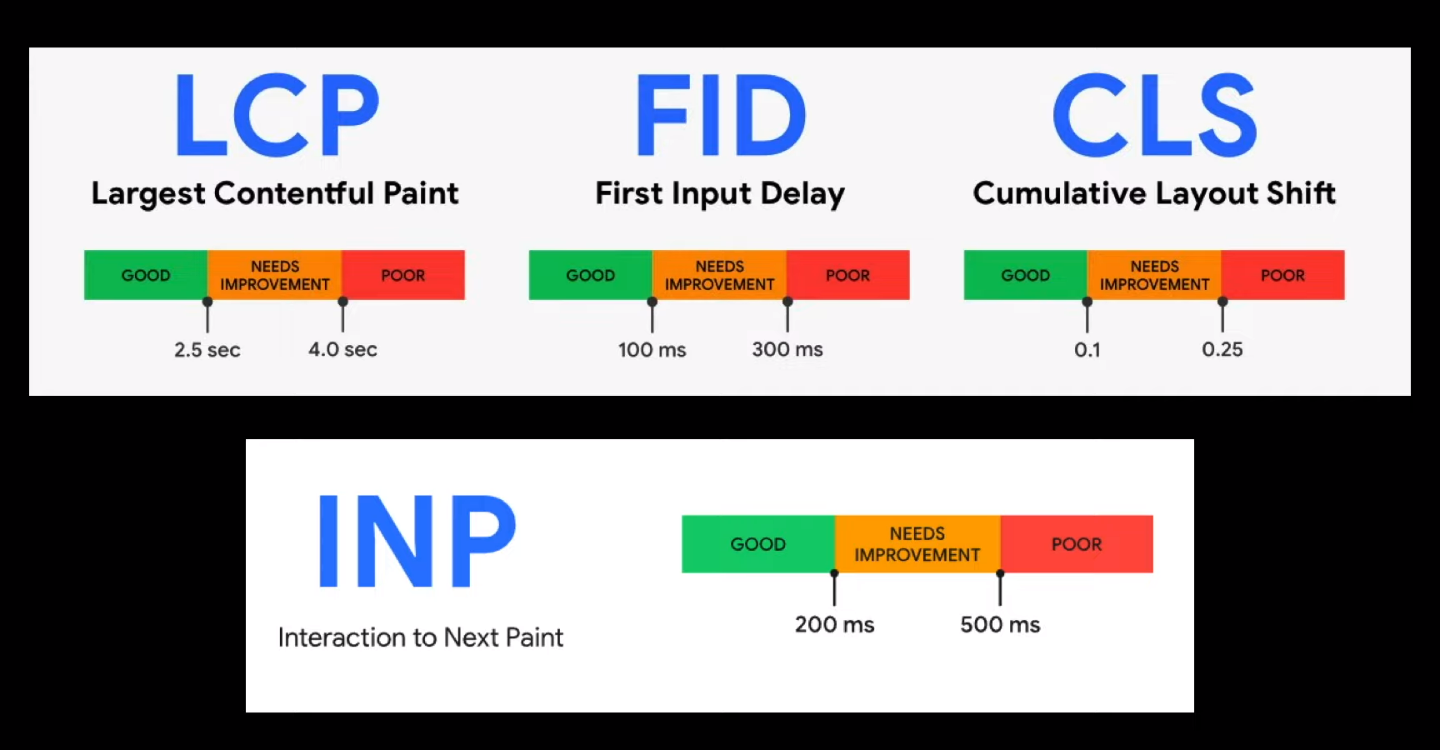 LCP
Largest Contentful Paint

GOOD
NEEDS IMPROVEMENT
POOR

2.5 sec
4.0 sec

FID
First Input Delay

GOOD
NEEDS IMPROVEMENT
POOR

100 ms
300 ms

CLS
Cumulative Layout Shift

GOOD
NEEDS IMPROVEMENT
POOR

0.1
0.25

INP
Interaction to Next Paint

GOOD
NEEDS IMPROVEMENT
POOR

200 ms
500 ms